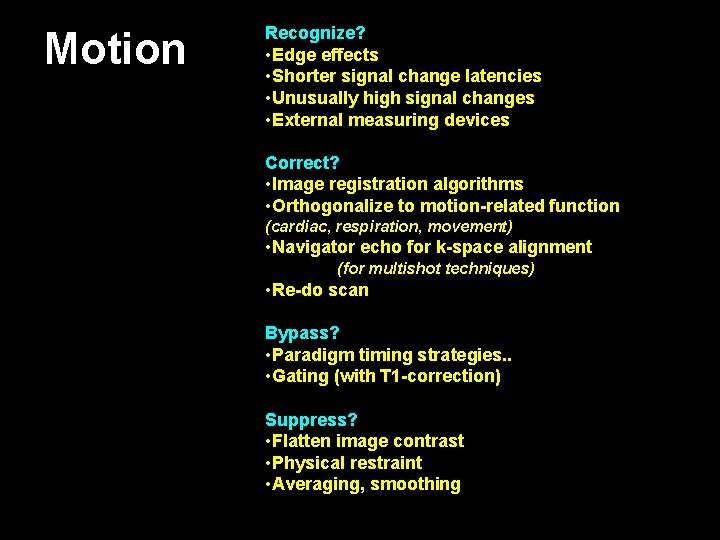 Motion

Recognize?
•Edge effects
•Shorter signal change latencies
•Unusually high signal changes
•External measuring devices

Correct?
•Image registration algorithms
•Orthogonalize to motion-related function
(cardiac, respiration, movement)
•Navigator echo for k-space alignment
(for multishot techniques)
•Re-do scan

Bypass?
•Paradigm timing strategies..
•Gating (with T1-correction)

Suppress?
•Flatten image contrast
•Physical restraint
•Averaging, smoothing